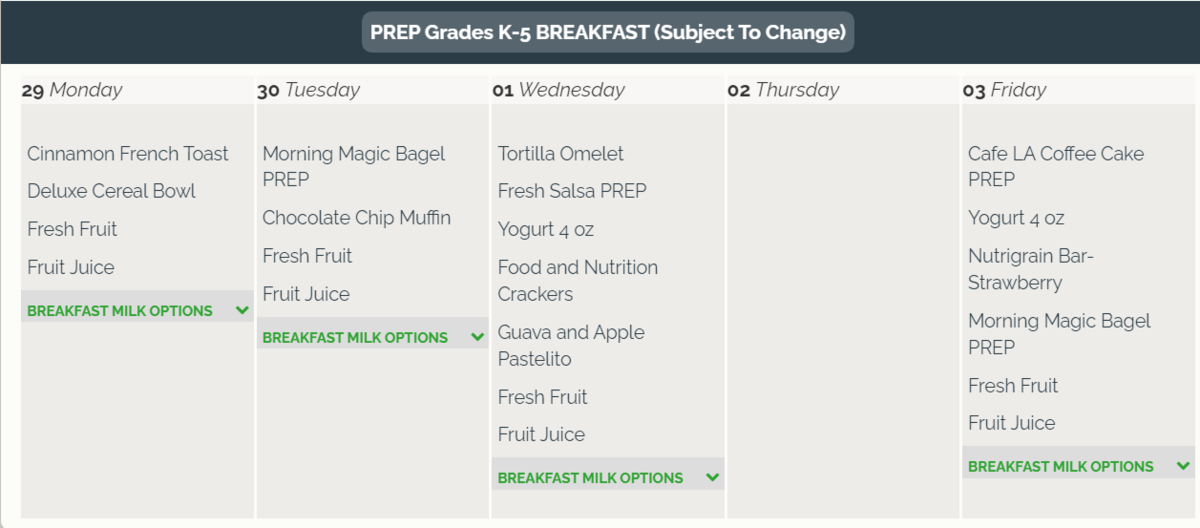 PREP Grades K-5 BREAKFAST (Subject To Change)

29 Monday

Cinnamon French Toast

Deluxe Cereal Bowl

Fresh Fruit

Fruit Juice

BREAKFAST MILK OPTIONS

30 Tuesday

Morning Magic Bagel PREP

Chocolate Chip Muffin

Fresh Fruit

Fruit Juice

BREAKFAST MILK OPTIONS

01 Wednesday

Tortilla Omelet

Fresh Salsa PREP

Yogurt 4 oz

Food and Nutrition Crackers

Guava and Apple Pastelito

Fresh Fruit

Fruit Juice

BREAKFAST MILK OPTIONS

02 Thursday

03 Friday

Cafe LA Coffee Cake PREP

Yogurt 4 oz

Nutrigrain Bar-Strawberry

Morning Magic Bagel PREP

Fresh Fruit

Fruit Juice

BREAKFAST MILK OPTIONS